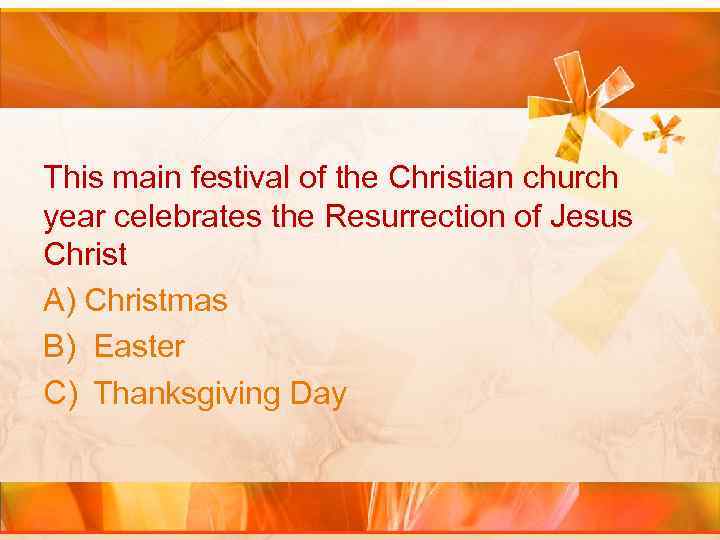 This main festival of the Christian church year celebrates the Resurrection of Jesus Christ

A) Christmas

B) Easter

C) Thanksgiving Day